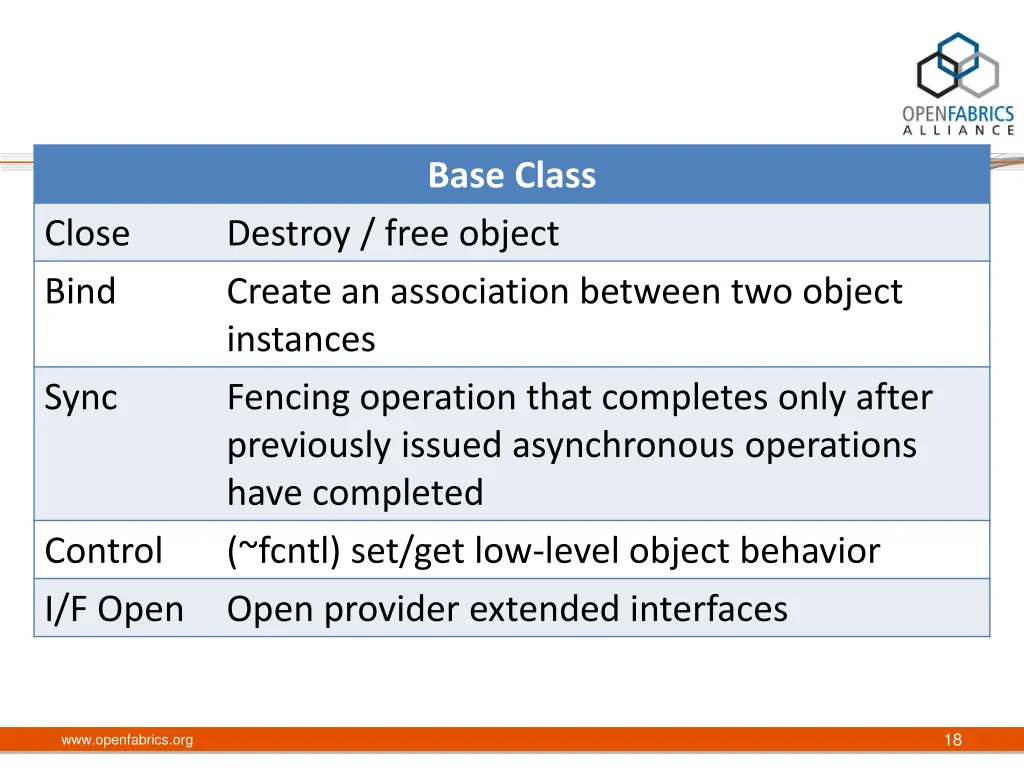 OPENFABRICS ALLIANCE

| Base Class | |
|---|---|
| Close | Destroy / free object |
| Bind | Create an association between two object instances |
| Sync | Fencing operation that completes only after previously issued asynchronous operations have completed |
| Control | (~fcntl) set/get low-level object behavior |
| I/F Open | Open provider extended interfaces |

www.openfabrics.org

18